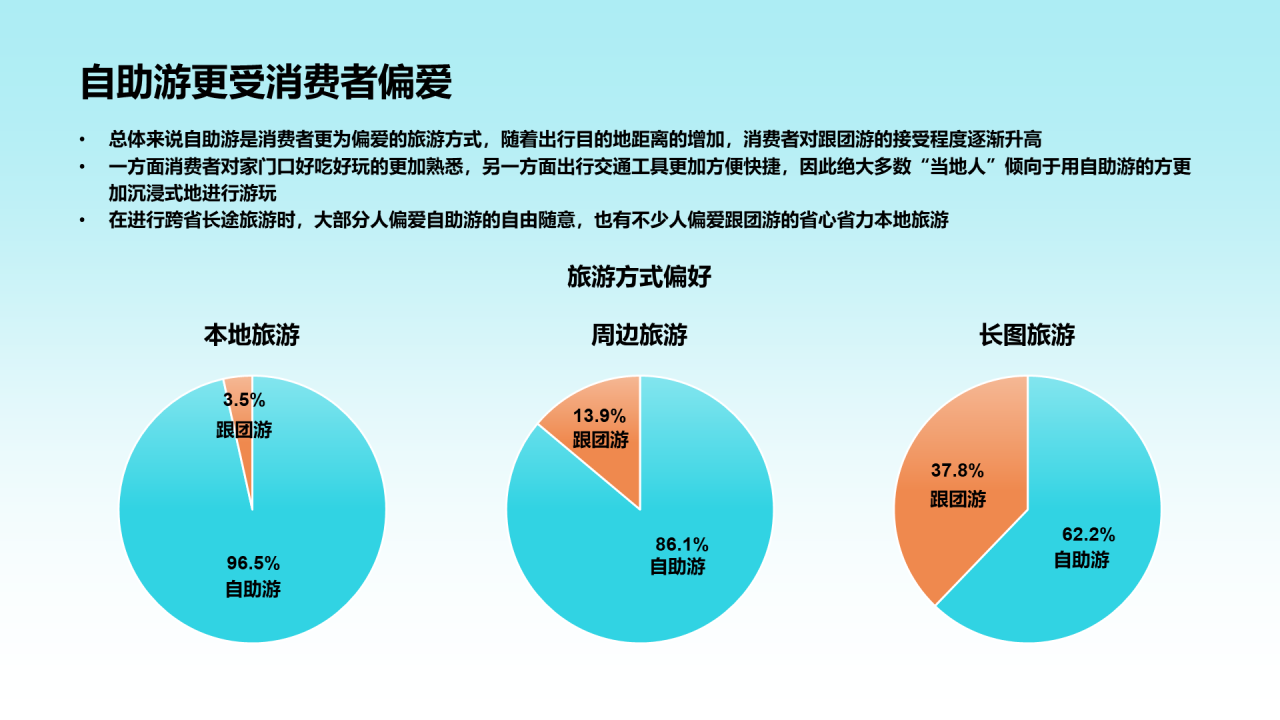 自助游更受消费者偏爱

• 总体来说自助游是消费者更为偏爱的旅游方式，随着出行目的地距离的增加，消费者对跟团游的接受程度逐渐升高
• 一方面消费者对家门口好吃好玩的更加熟悉，另一方面出行交通工具更加方便快捷，因此绝大多数“当地人”倾向于用自助游的方更加沉浸式地进行游玩
• 在进行跨省长途旅游时，大部分人偏爱自助游的自由随意，也有不少人偏爱跟团游的省心省力本地旅游

旅游方式偏好

本地旅游
3.5%
跟团游
96.5%
自助游

周边旅游
13.9%
跟团游
86.1%
自助游

长图旅游
37.8%
跟团游
62.2%
自助游